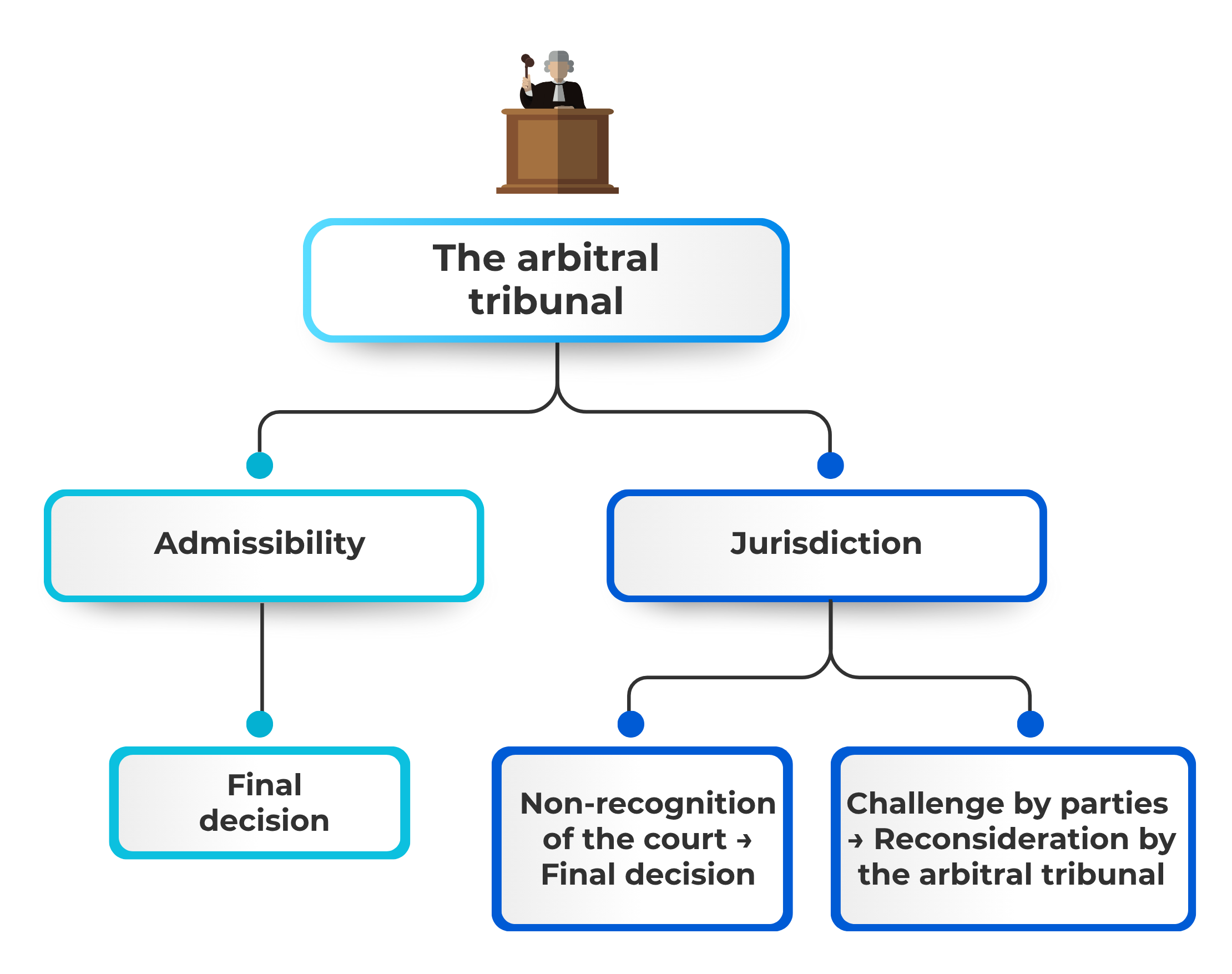 The arbitral tribunal

Admissibility

Jurisdiction

Final decision

Non-recognition of the court → Final decision

Challenge by parties → Reconsideration by the arbitral tribunal